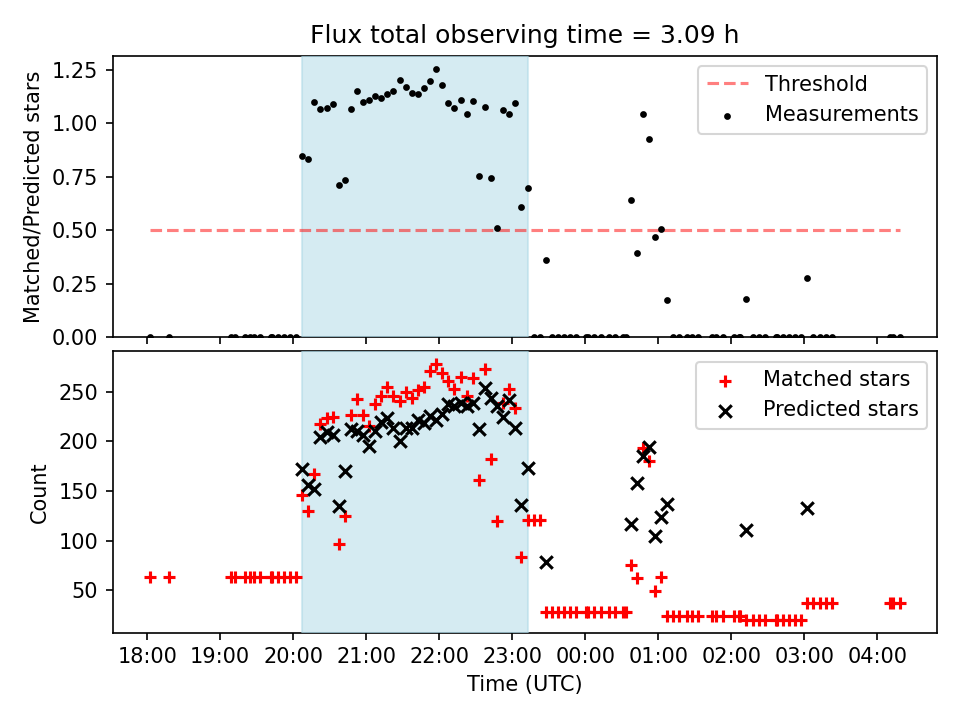 Flux total observing time = 3.09 h

Matched/Predicted stars

1.25
1.00
0.75
0.50
0.25
0.00

Threshold
Measurements

Count

250
200
150
100
50

Matched stars
Predicted stars

18:00 19:00 20:00 21:00 22:00 23:00 00:00 01:00 02:00 03:00 04:00

Time (UTC)